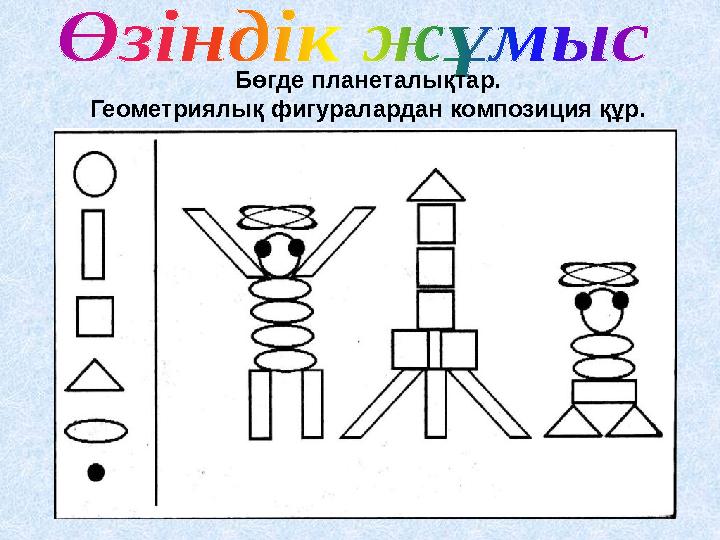 Өзіндік жұмыс

Бөгде планеталықтар.
Геометриялық фигуралардан композиция құр.